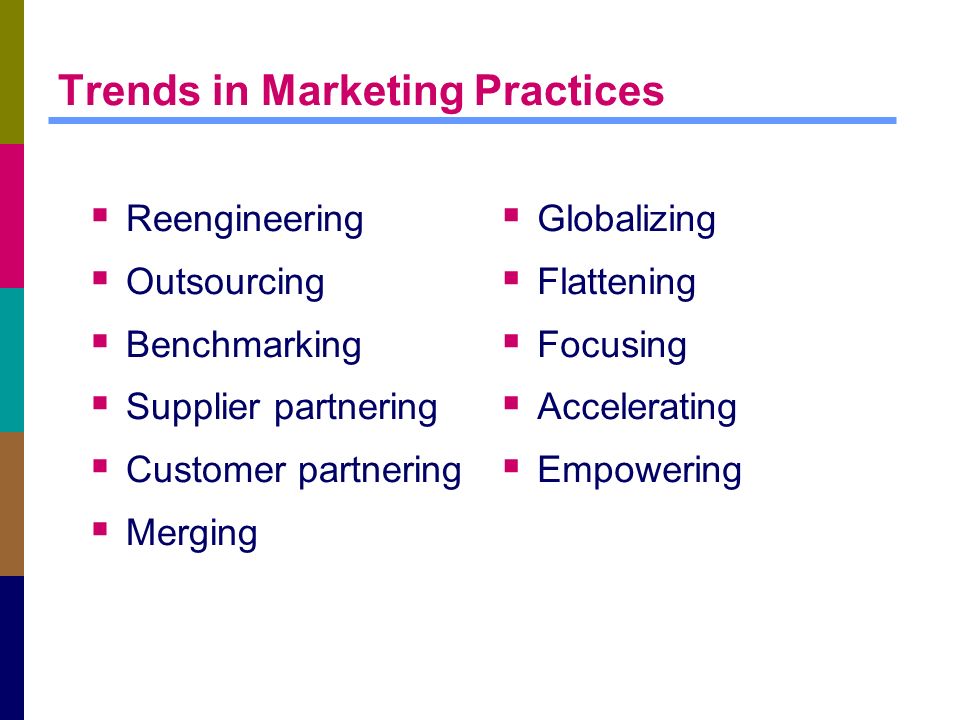 Trends in Marketing Practices

- Reengineering
- Outsourcing
- Benchmarking
- Supplier partnering
- Customer partnering
- Merging

- Globalizing
- Flattening
- Focusing
- Accelerating
- Empowering